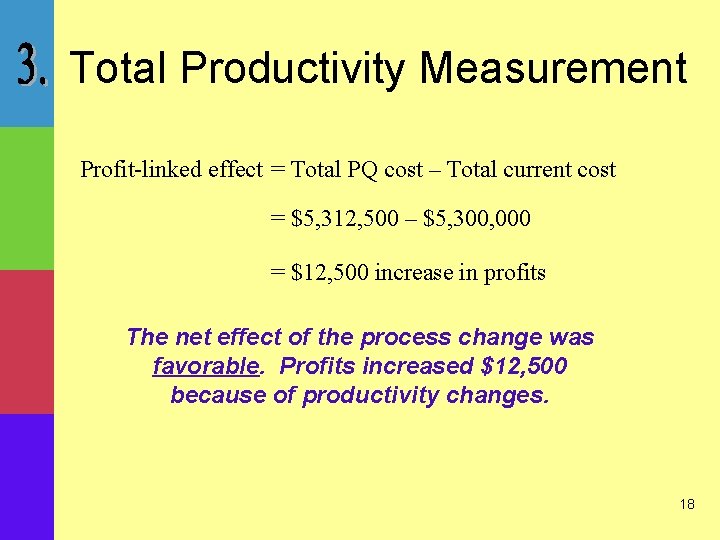 3. Total Productivity Measurement

Profit-linked effect = Total PQ cost – Total current cost

= \$5,312,500 – \$5,300,000

= \$12,500 increase in profits

The net effect of the process change was favorable. Profits increased \$12,500 because of productivity changes.

18